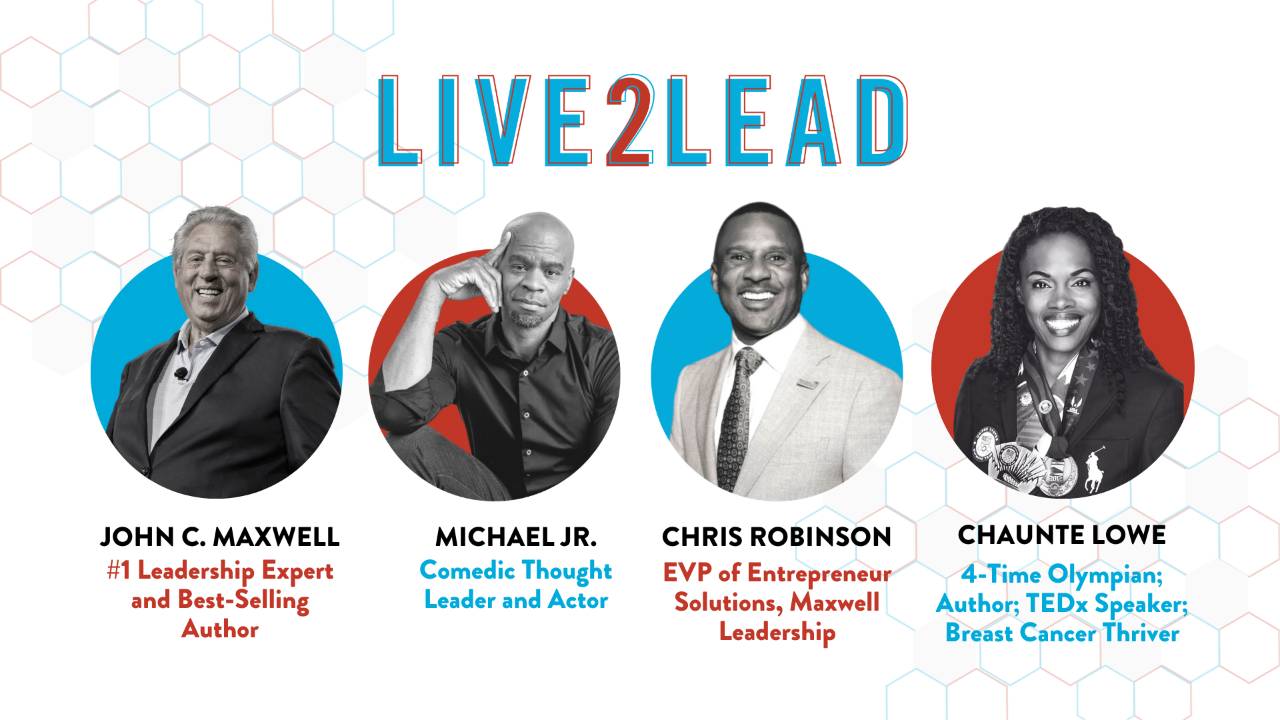 LIVE2LEAD

JOHN C. MAXWELL
#1 Leadership Expert and Best-Selling Author

MICHAEL JR.
Comedic Thought Leader and Actor

CHRIS ROBINSON
EVP of Entrepreneur Solutions, Maxwell Leadership

CHAUNTE LOWE
4-Time Olympian; Author; TEDx Speaker; Breast Cancer Thriver